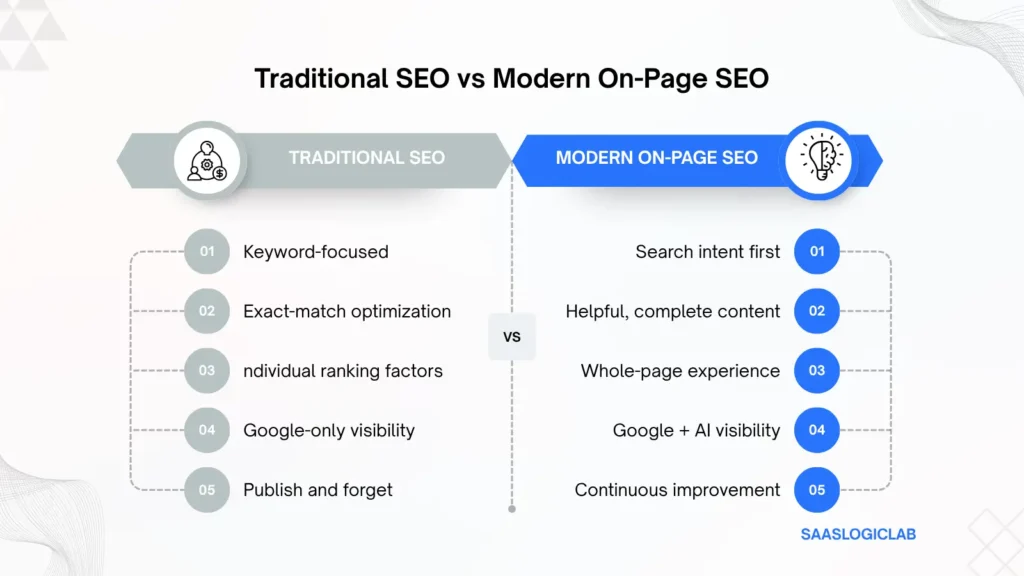 Traditional SEO vs Modern On-Page SEO

TRADITIONAL SEO

01 Keyword-focused
02 Exact-match optimization
03 ndividual ranking factors
04 Google-only visibility
05 Publish and forget

VS

MODERN ON-PAGE SEO

Search intent first 01
Helpful, complete content 02
Whole-page experience 03
Google + AI visibility 04
Continuous improvement 05

SAASLOGICLAB